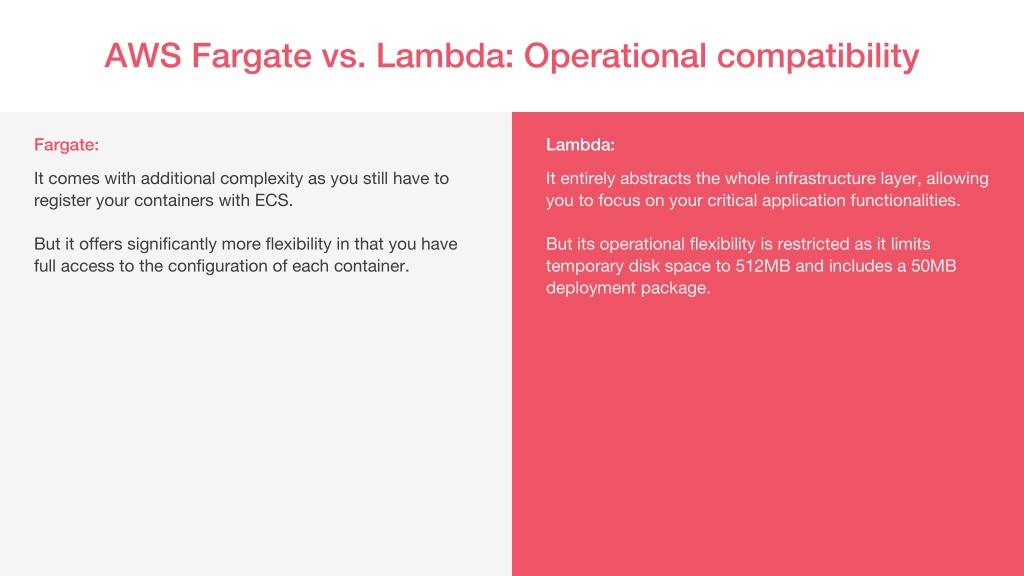 AWS Fargate vs. Lambda: Operational compatibility

Fargate:

It comes with additional complexity as you still have to register your containers with ECS.

But it offers significantly more flexibility in that you have full access to the configuration of each container.

Lambda:

It entirely abstracts the whole infrastructure layer, allowing you to focus on your critical application functionalities.

But its operational flexibility is restricted as it limits temporary disk space to 512MB and includes a 50MB deployment package.